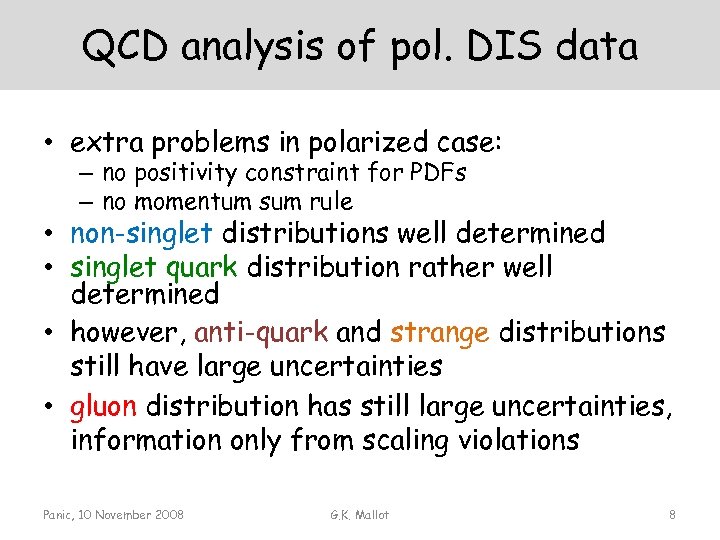 QCD analysis of pol. DIS data

• extra problems in polarized case:
– no positivity constraint for PDFs
– no momentum sum rule
• non-singlet distributions well determined
• singlet quark distribution rather well determined
• however, anti-quark and strange distributions still have large uncertainties
• gluon distribution has still large uncertainties, information only from scaling violations

Panic, 10 November 2008 G.K. Mallot 8